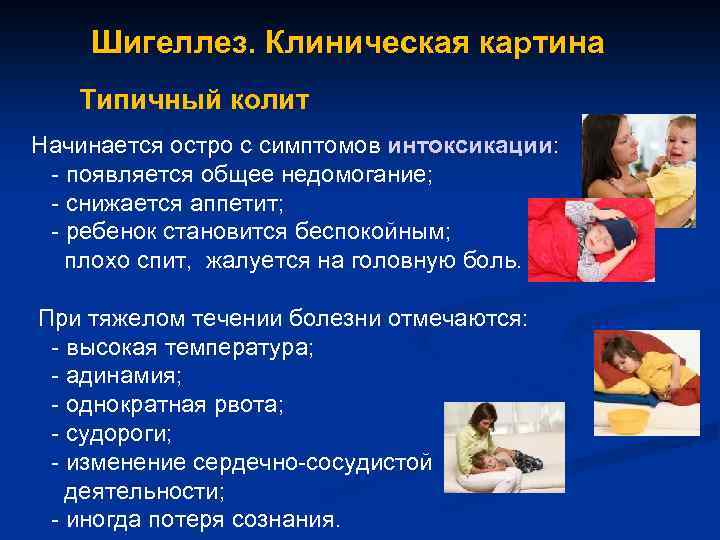 Шигеллез. Клиническая картина

Типичный колит

Начинается остро с симптомов интоксикации:
- появляется общее недомогание;
- снижается аппетит;
- ребенок становится беспокойным; плохо спит, жалуется на головную боль.

При тяжелом течении болезни отмечаются:
- высокая температура;
- адинамия;
- однократная рвота;
- судороги;
- изменение сердечно-сосудистой деятельности;
- иногда потеря сознания.